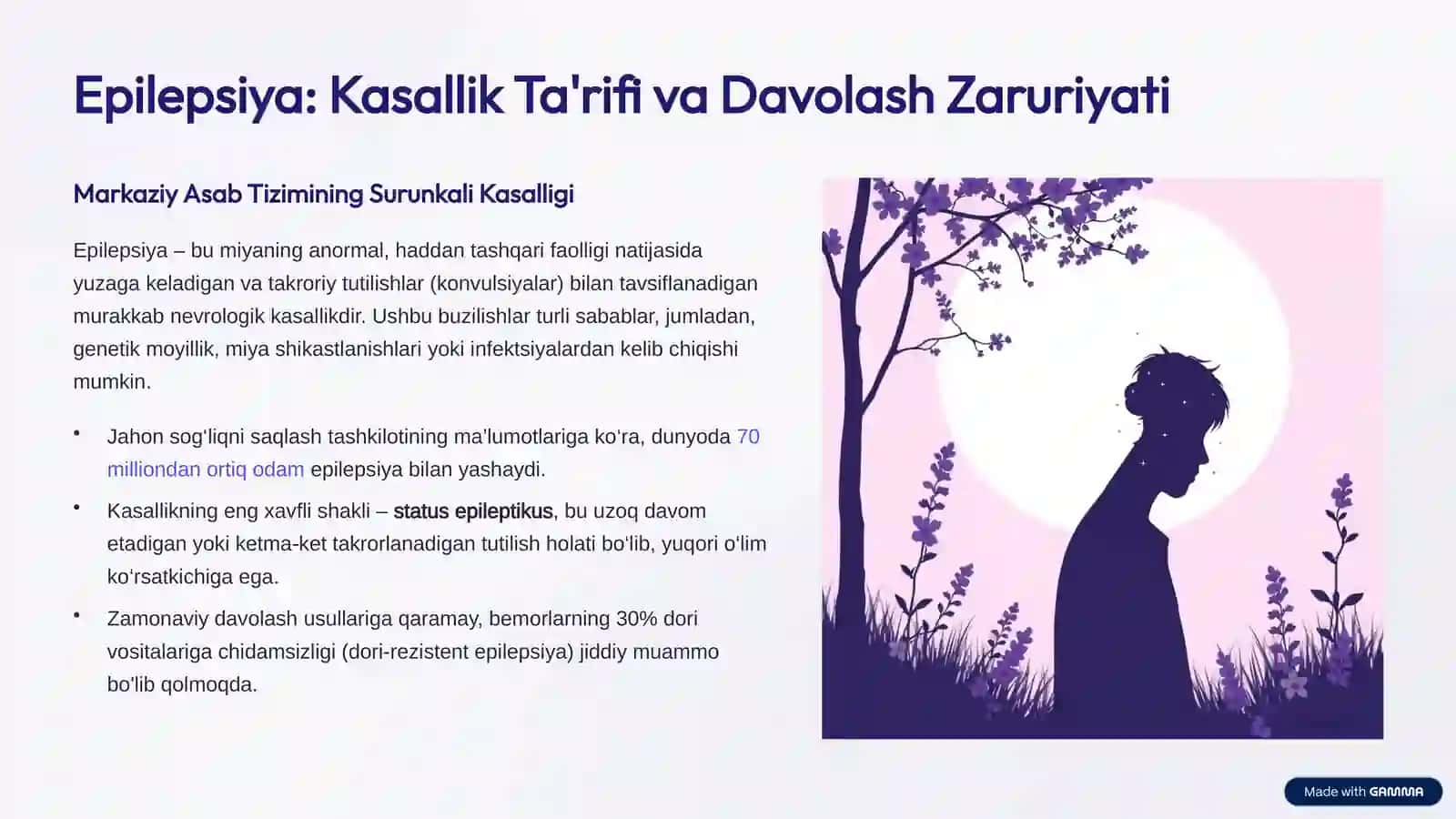 Epilepsiya: Kasallik Ta'rifi va Davolash Zaruriyati

Markaziy Asab Tizimining Surunkali Kasalligi

Epilepsiya – bu miyaning anormal, haddan tashqari faolligi natijasida yuzaga keladigan va takroriy tutilishlar (konvulsiyalar) bilan tavsiflanadigan murakkab nevrologik kasallikdir. Ushbu buzilishlar turli sabablar, jumladan, genetik moyillik, miya shikastlanishlari yoki infektsiyalardan kelib chiqishi mumkin.

• Jahon sog'liqni saqlash tashkilotining ma'lumotlariga ko'ra, dunyoda 70 milliondan ortiq odam epilepsiya bilan yashaydi.
• Kasallikning eng xavfli shakli – status epileptikus, bu uzoq davom etadigan yoki ketma-ket takrorlanadigan tutilish holati bo'lib, yuqori o'lim ko'rsatkichiga ega.
• Zamonaviy davolash usullariga qaramay, bemorlarning 30% dori vositalariga chidamsizligi (dori-rezistent epilepsiya) jiddiy muammo bo'lib qolmoqda.

Made with GAMMA